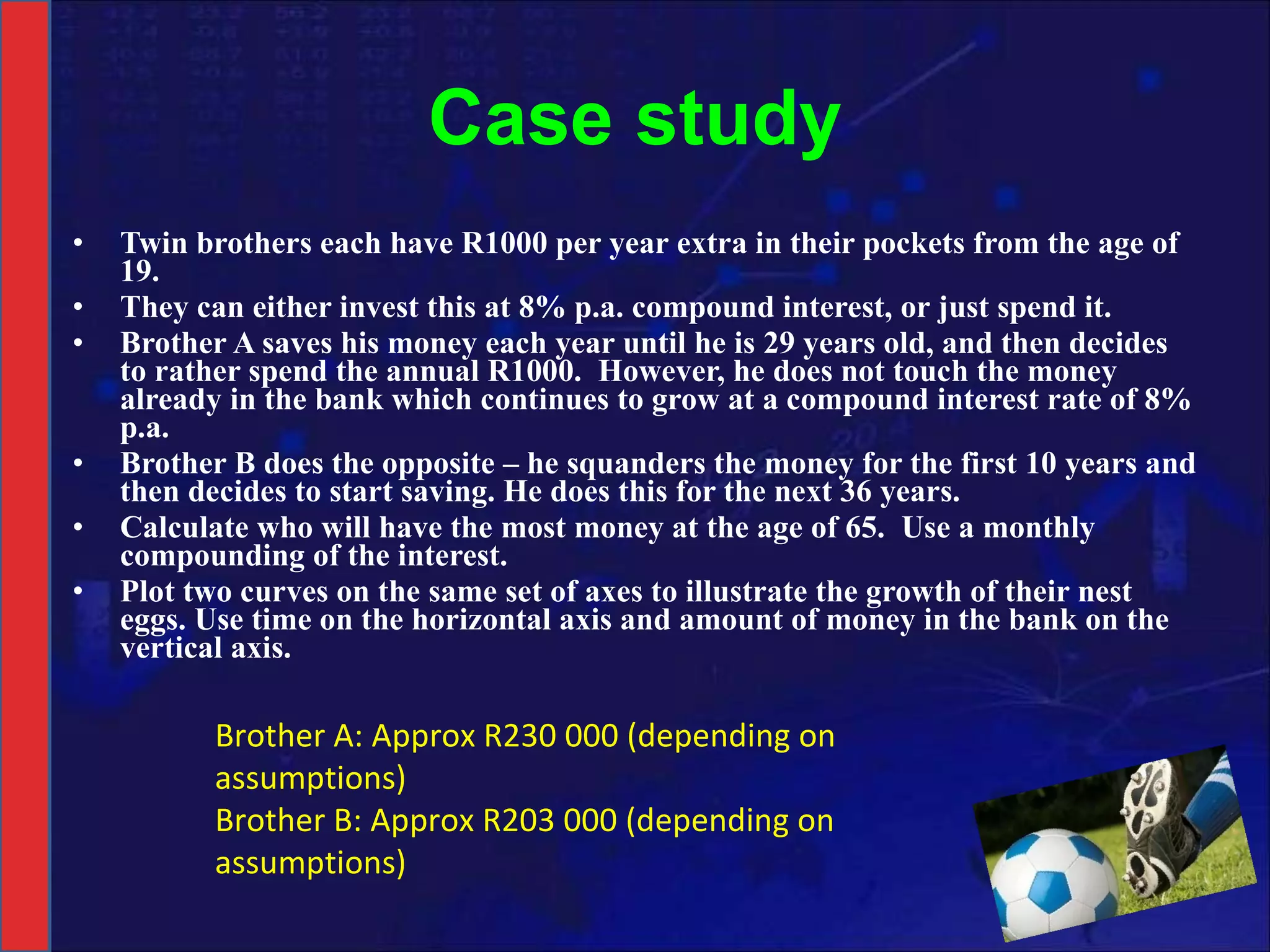 Case study

• Twin brothers each have R1000 per year extra in their pockets from the age of 19.
• They can either invest this at 8% p.a. compound interest, or just spend it.
• Brother A saves his money each year until he is 29 years old, and then decides to rather spend the annual R1000. However, he does not touch the money already in the bank which continues to grow at a compound interest rate of 8% p.a.
• Brother B does the opposite – he squanders the money for the first 10 years and then decides to start saving. He does this for the next 36 years.
• Calculate who will have the most money at the age of 65. Use a monthly compounding of the interest.
• Plot two curves on the same set of axes to illustrate the growth of their nest eggs. Use time on the horizontal axis and amount of money in the bank on the vertical axis.

Brother A: Approx R230 000 (depending on assumptions)
Brother B: Approx R203 000 (depending on assumptions)